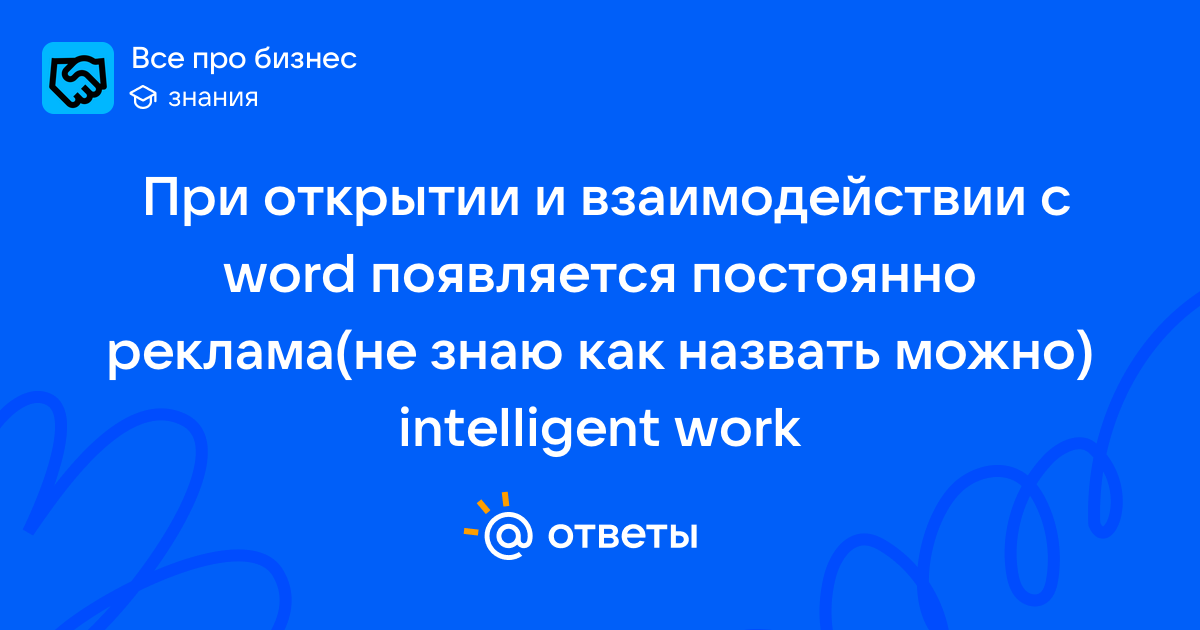 Все про бизнес
знания

При открытии и взаимодействии с word появляется постоянно реклама(не знаю как назвать можно) intelligent work

@ ответы